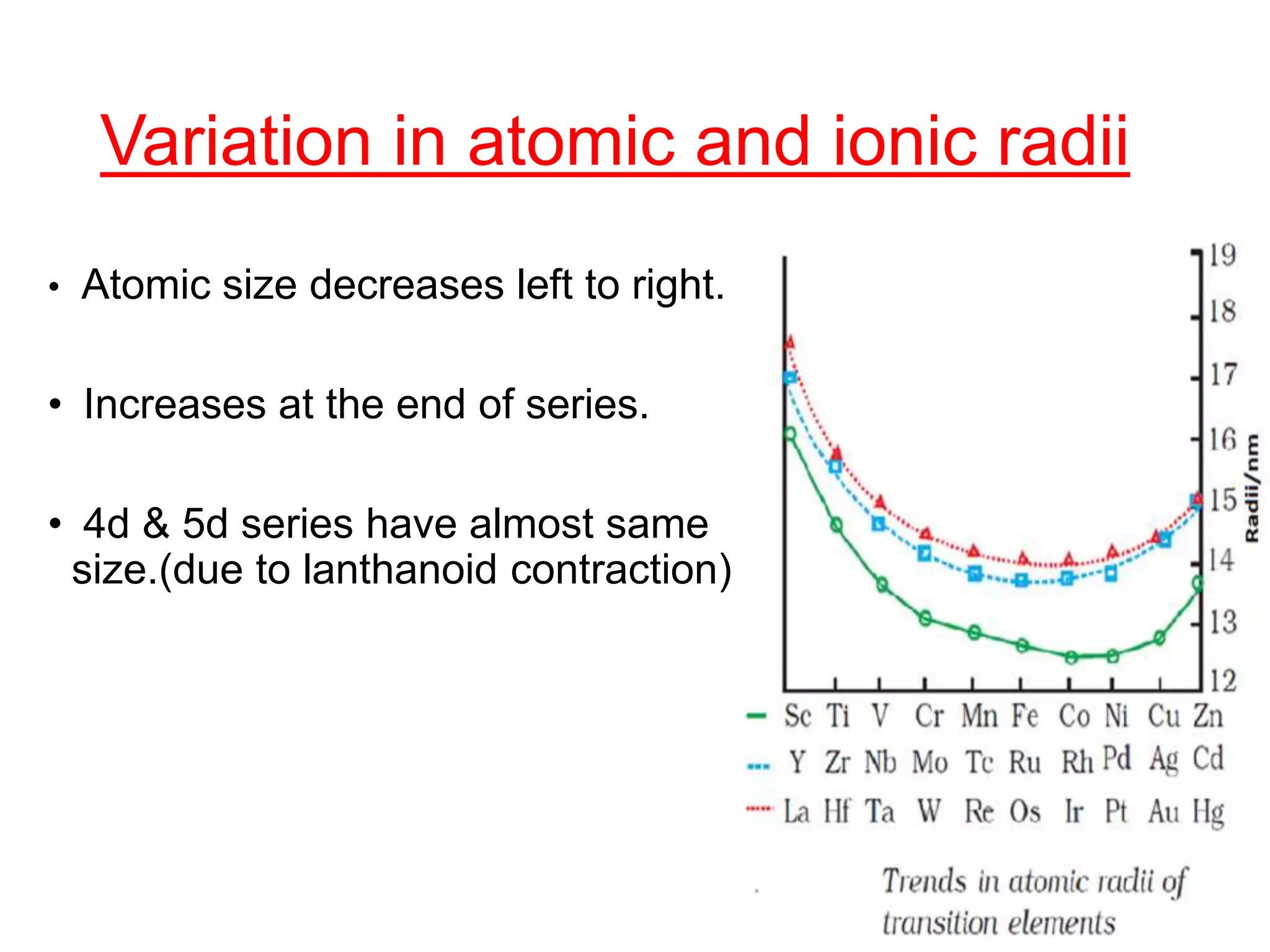 Variation in atomic and ionic radii

• Atomic size decreases left to right.

• Increases at the end of series.

• 4d & 5d series have almost same size.(due to lanthanoid contraction)

19
18
17
16
15
14
13
12

Radii/nm

Sc Ti V Cr Mn Fe Co Ni Cu Zn
Y Zr Nb Mo Tc Ru Rh Pd Ag Cd
La Hf Ta W Re Os Ir Pt Au Hg

Trends in atomic radii of transition elements